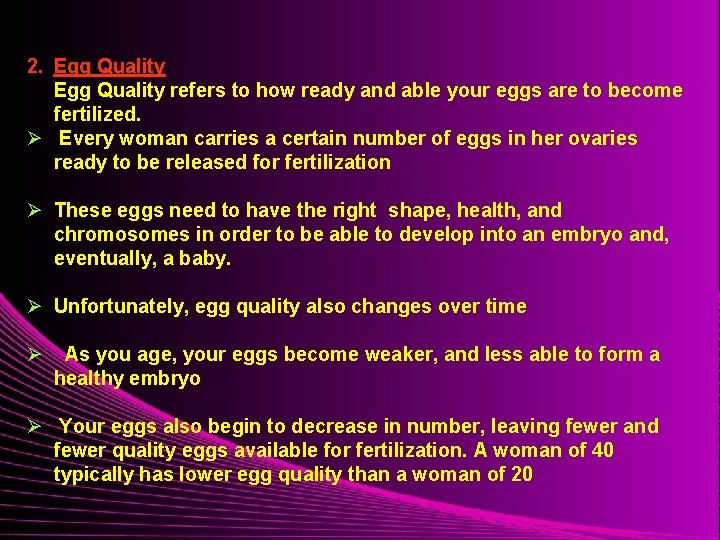 2. Egg Quality

Egg Quality refers to how ready and able your eggs are to become fertilized.

➢ Every woman carries a certain number of eggs in her ovaries ready to be released for fertilization

➢ These eggs need to have the right shape, health, and chromosomes in order to be able to develop into an embryo and, eventually, a baby.

➢ Unfortunately, egg quality also changes over time

➢ As you age, your eggs become weaker, and less able to form a healthy embryo

➢ Your eggs also begin to decrease in number, leaving fewer and fewer quality eggs available for fertilization. A woman of 40 typically has lower egg quality than a woman of 20